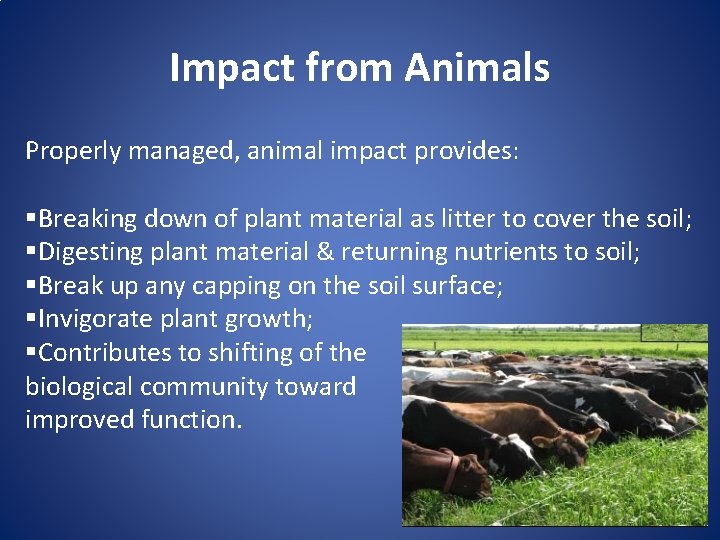 Impact from Animals

Properly managed, animal impact provides:

▪Breaking down of plant material as litter to cover the soil;
▪Digesting plant material & returning nutrients to soil;
▪Break up any capping on the soil surface;
▪Invigorate plant growth;
▪Contributes to shifting of the biological community toward improved function.